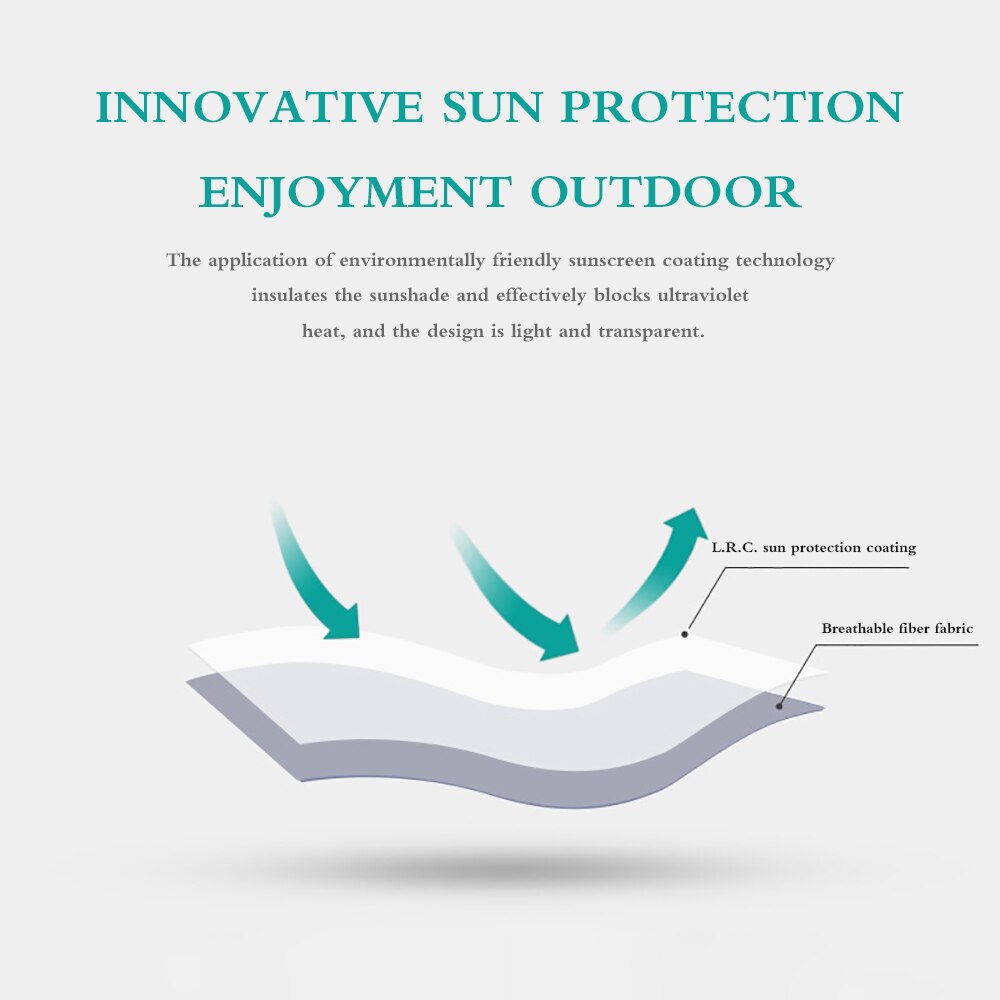 INNOVATIVE SUN PROTECTION
ENJOYMENT OUTDOOR

The application of environmentally friendly sunscreen coating technology insulates the sunshade and effectively blocks ultraviolet heat, and the design is light and transparent.

L.R.C. sun protection coating

Breathable fiber fabric